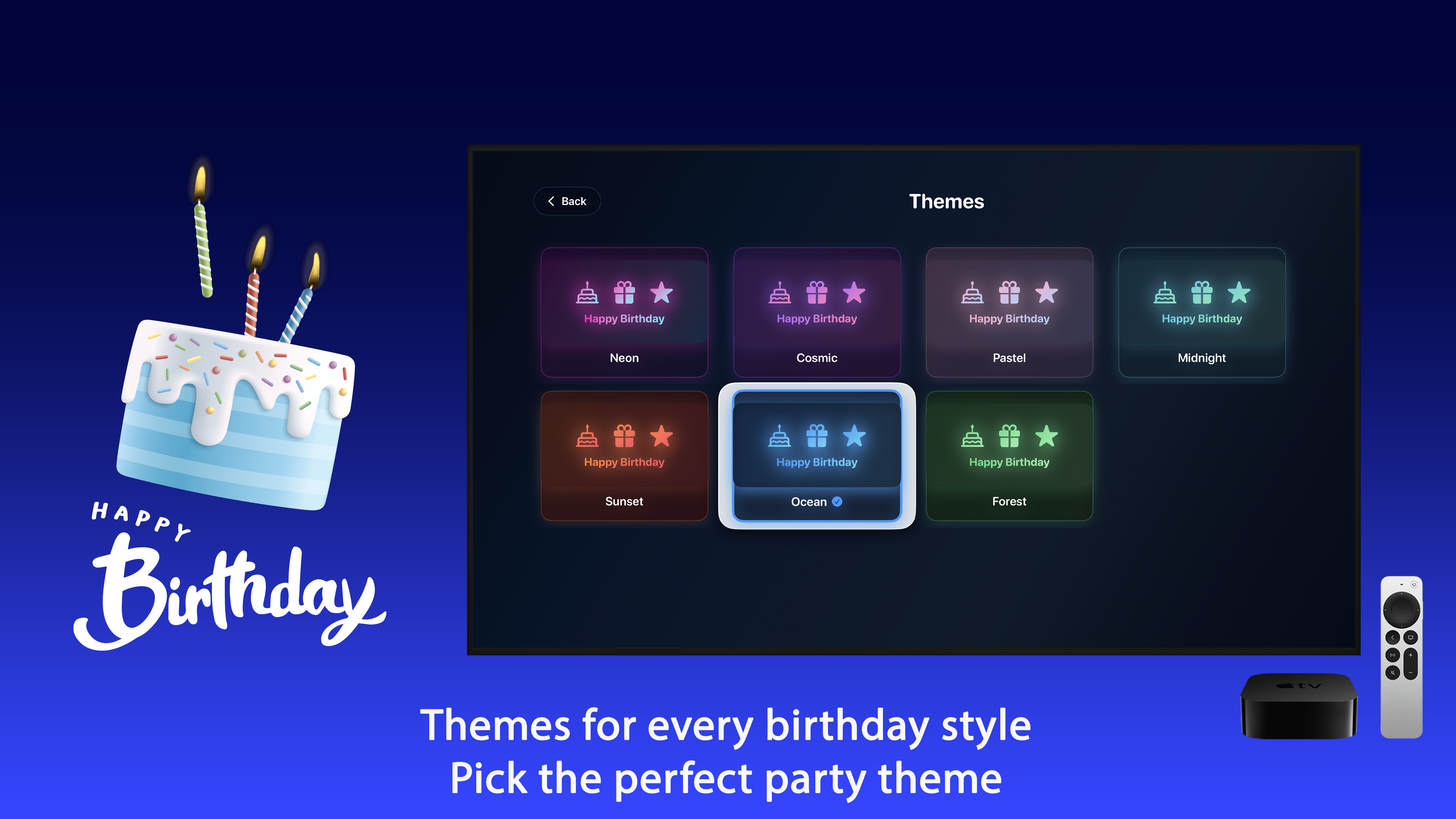 HAPPY
Birthday

Back

Themes

Happy Birthday
Neon

Happy Birthday
Cosmic

Happy Birthday
Pastel

Happy Birthday
Midnight

Happy Birthday
Sunset

Happy Birthday
Ocean

Happy Birthday
Forest

tv

Themes for every birthday style
Pick the perfect party theme